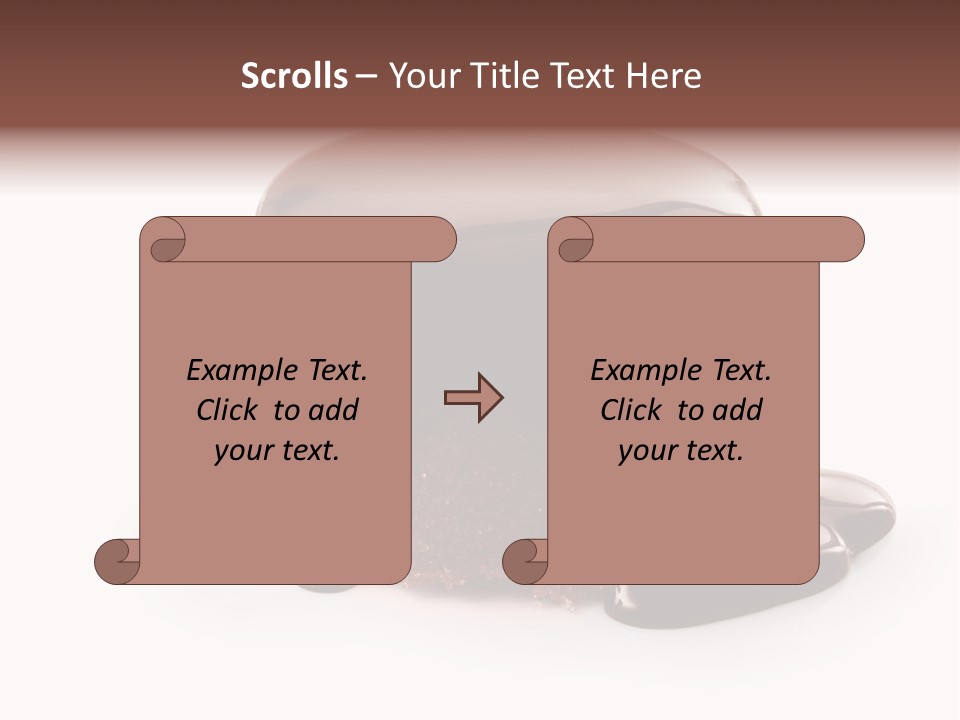 Scrolls – Your Title Text Here

Example Text. Click to add your text.

Example Text. Click to add your text.